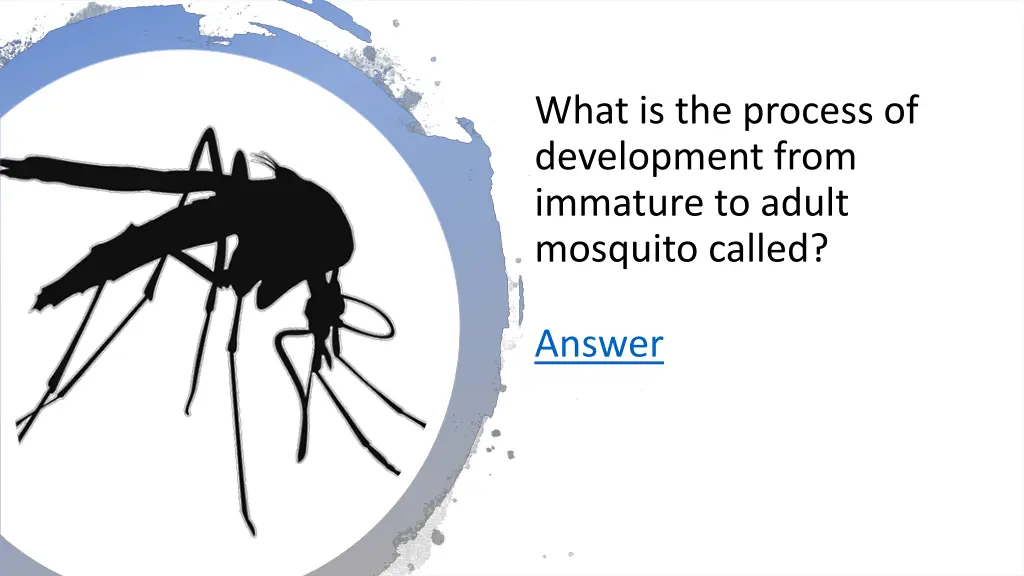 What is the process of development from immature to adult mosquito called?

Answer